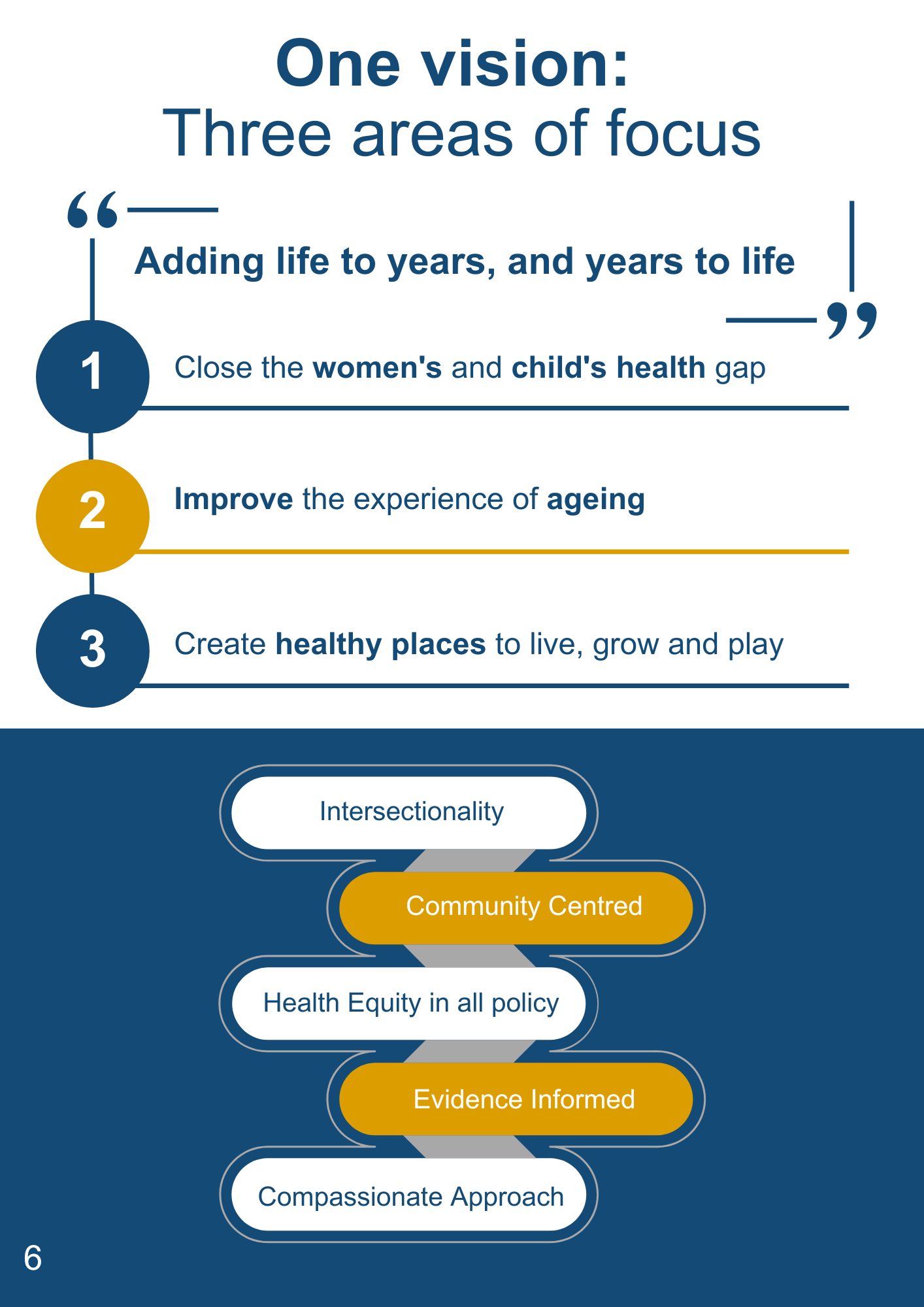 One vision:
Three areas of focus

“Adding life to years, and years to life”

1 Close the women's and child's health gap

2 Improve the experience of ageing

3 Create healthy places to live, grow and play

Intersectionality

Community Centred

Health Equity in all policy

Evidence Informed

Compassionate Approach

6